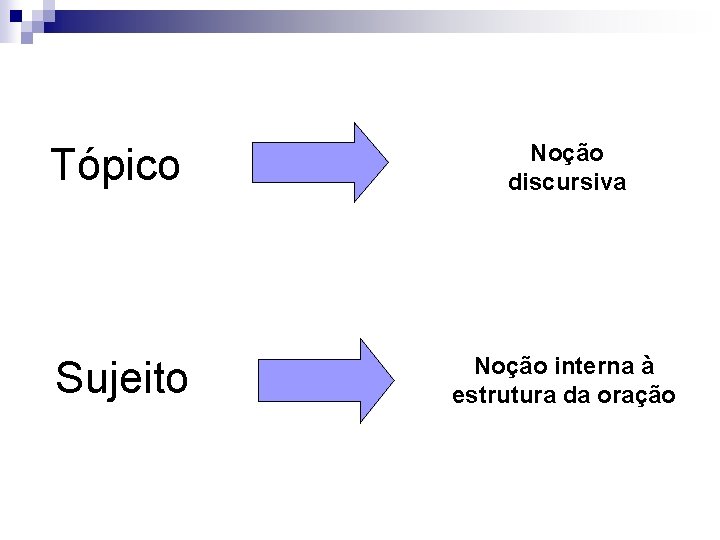 Tópico

Noção discursiva

Sujeito

Noção interna à estrutura da oração